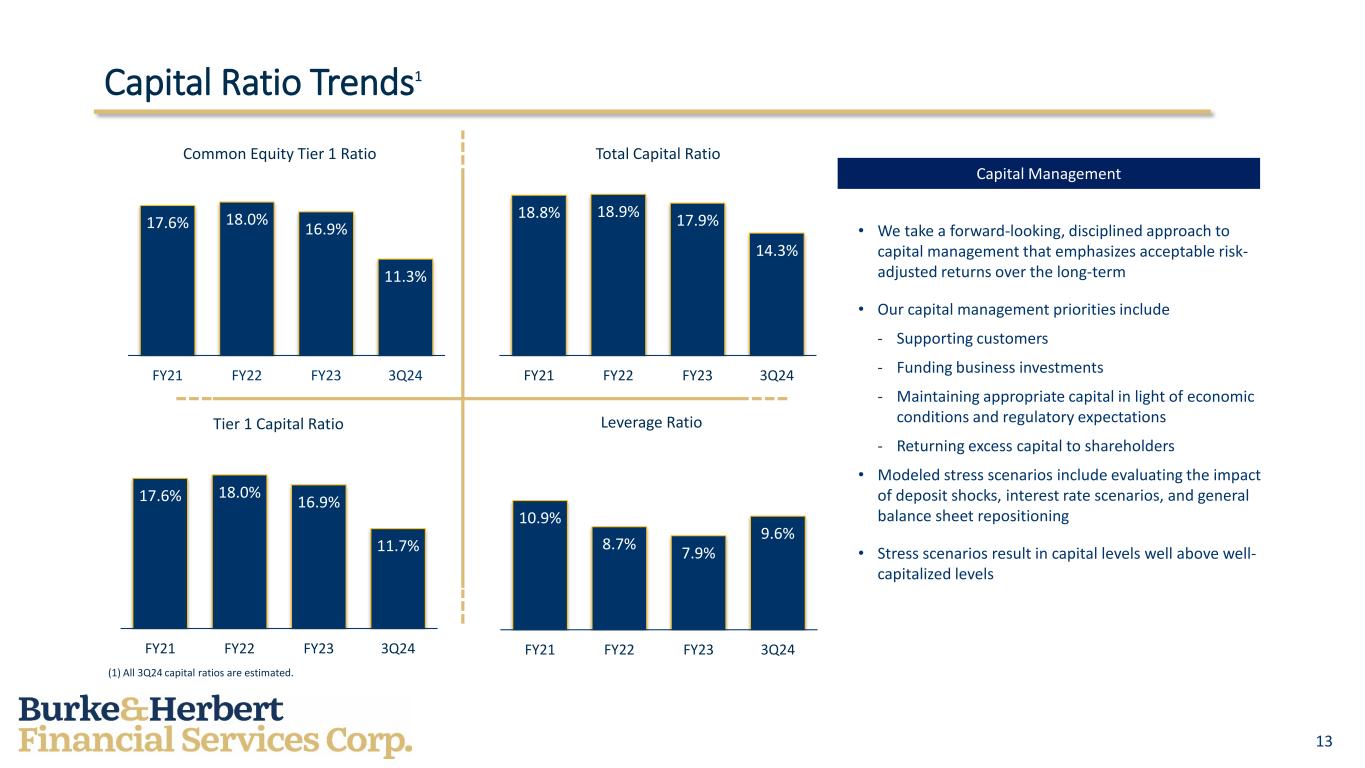 Capital Ratio Trends$^1$

Common Equity Tier 1 Ratio

17.6% 18.0% 16.9% 11.3%

FY21 FY22 FY23 3Q24

Total Capital Ratio

18.8% 18.9% 17.9% 14.3%

FY21 FY22 FY23 3Q24

Tier 1 Capital Ratio

17.6% 18.0% 16.9% 11.7%

FY21 FY22 FY23 3Q24

Leverage Ratio

10.9% 8.7% 7.9% 9.6%

FY21 FY22 FY23 3Q24

Capital Management

• We take a forward-looking, disciplined approach to capital management that emphasizes acceptable risk-adjusted returns over the long-term

• Our capital management priorities include

- Supporting customers
- Funding business investments
- Maintaining appropriate capital in light of economic conditions and regulatory expectations
- Returning excess capital to shareholders

• Modeled stress scenarios include evaluating the impact of deposit shocks, interest rate scenarios, and general balance sheet repositioning

• Stress scenarios result in capital levels well above well-capitalized levels

(1) All 3Q24 capital ratios are estimated.

Burke&Herbert
Financial Services Corp.

13